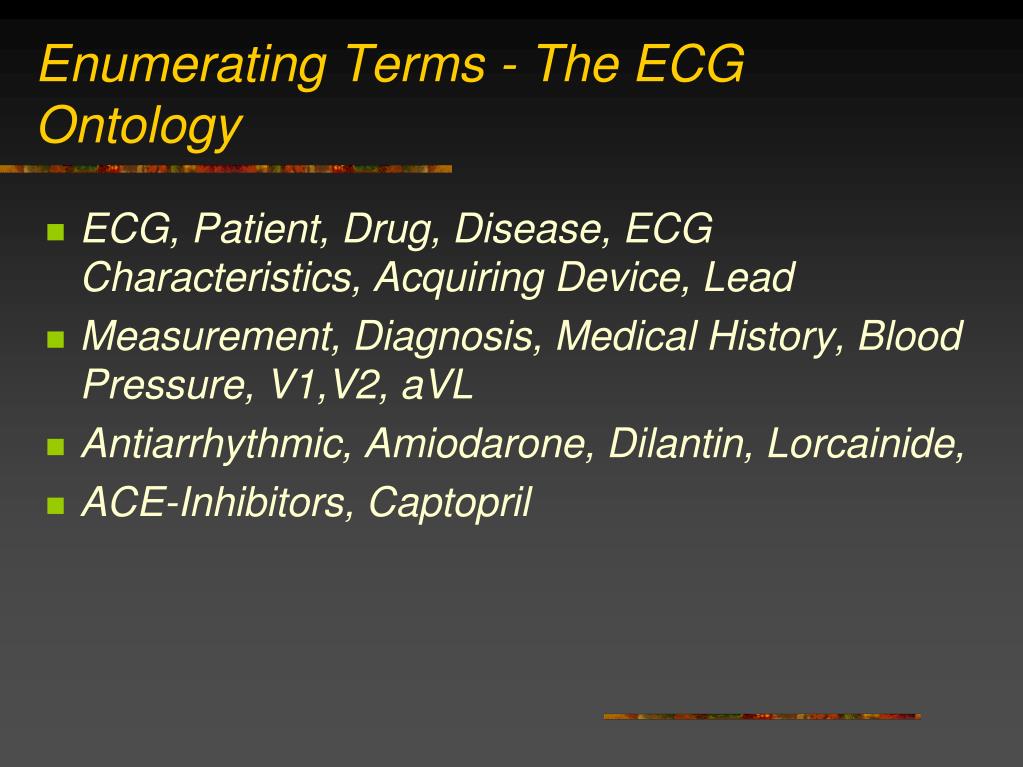 Enumerating Terms - The ECG Ontology

- ECG, Patient, Drug, Disease, ECG Characteristics, Acquiring Device, Lead
- Measurement, Diagnosis, Medical History, Blood Pressure, V1,V2, aVL
- Antiarrhythmic, Amiodarone, Dilantin, Lorcainide,
- ACE-Inhibitors, Captopril